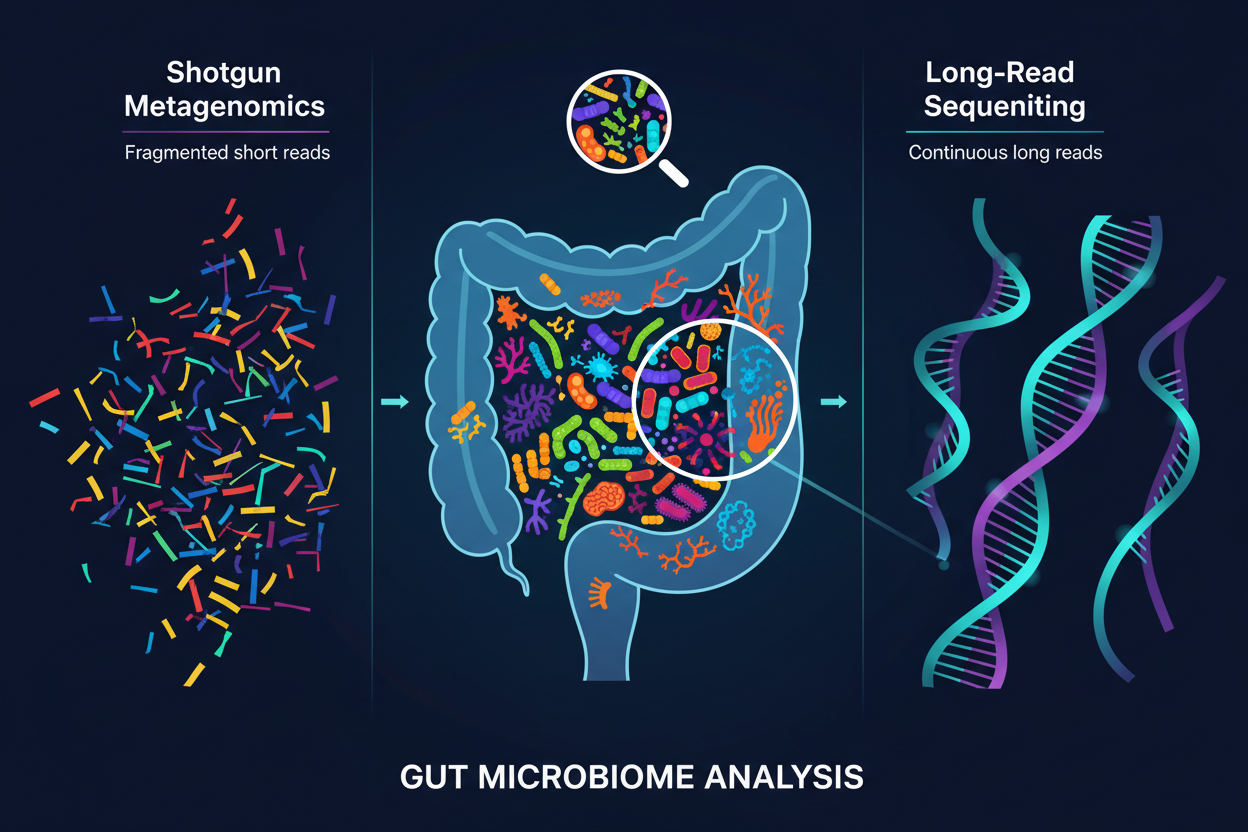 Shotgun Metagenomics

Fragmented short reads

Long-Read Sequeniting

Continuous long reads

GUT MICROBIOME ANALYSIS